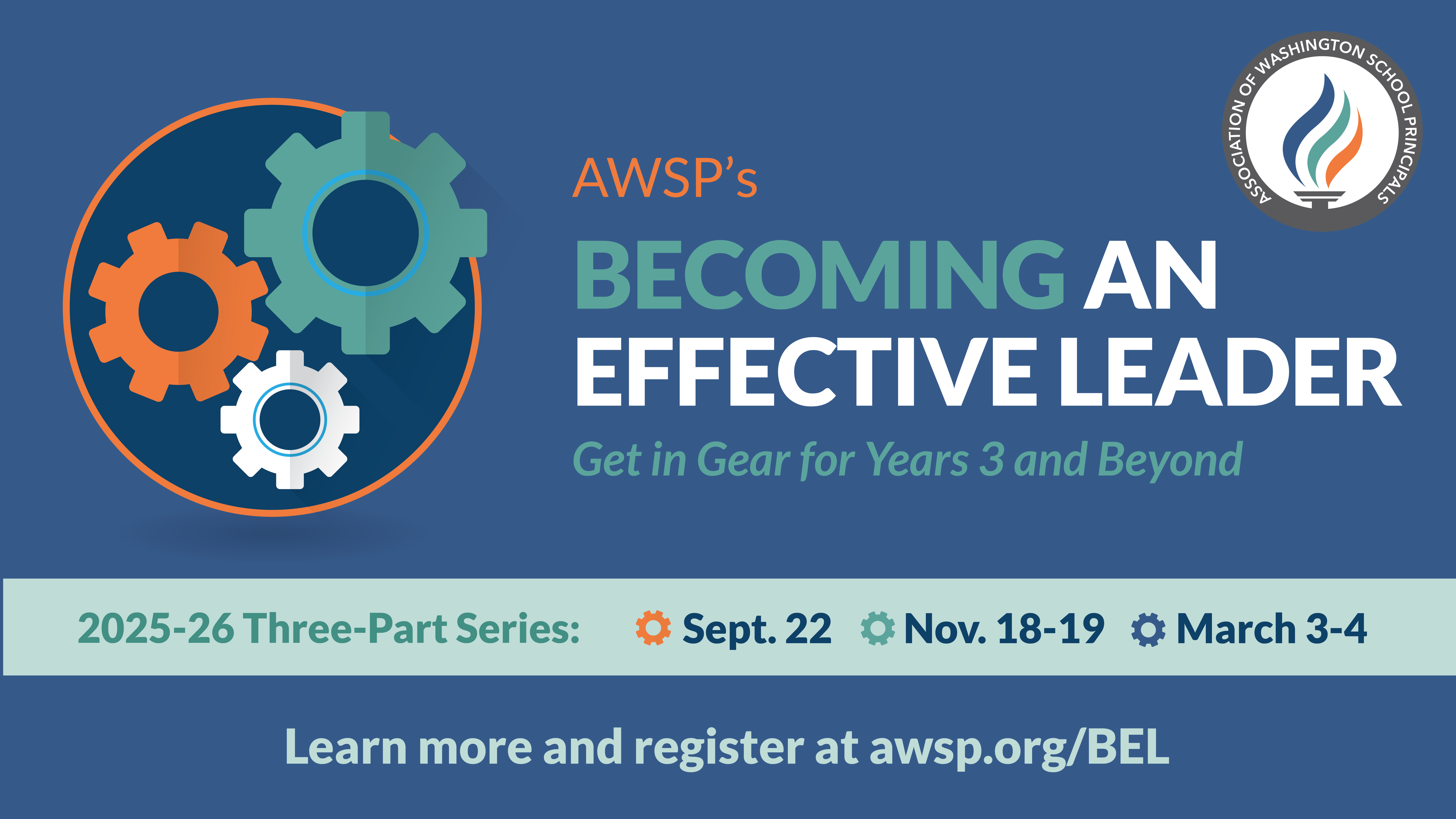 ASSOCIATION OF WASHINGTON SCHOOL PRINCIPALS

AWSP's

BECOMING AN EFFECTIVE LEADER

Get in Gear for Years 3 and Beyond

2025-26 Three-Part Series: Sept. 22 Nov. 18-19 March 3-4

Learn more and register at awsp.org/BEL